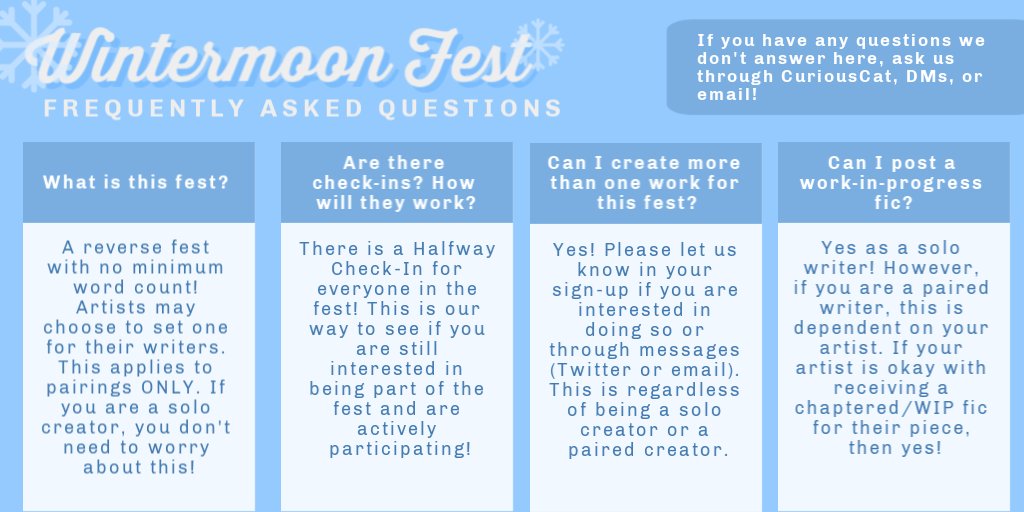 Wintermoon Fest
FREQUENTLY ASKED QUESTIONS

If you have any questions we don't answer here, ask us through CuriousCat, DMs, or email!

What is this fest?

A reverse fest with no minimum word count! Artists may choose to set one for their writers. This applies to pairings ONLY. If you are a solo creator, you don't need to worry about this!

Are there check-ins? How will they work?

There is a Halfway Check-In for everyone in the fest! This is our way to see if you are still interested in being part of the fest and are actively participating!

Can I create more than one work for this fest?

Yes! Please let us know in your sign-up if you are interested in doing so or through messages (Twitter or email). This is regardless of being a solo creator or a paired creator.

Can I post a work-in-progress fic?

Yes as a solo writer! However, if you are a paired writer, this is dependent on your artist. If your artist is okay with receiving a chaptered/WIP fic for their piece, then yes!